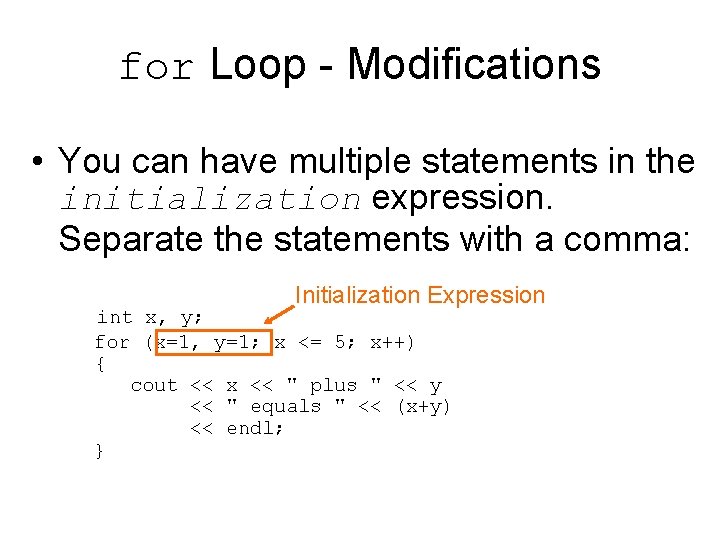 for Loop - Modifications

• You can have multiple statements in the initialization expression. Separate the statements with a comma:

Initialization Expression

int x, y;
for (x=1, y=1; x <= 5; x++)
{
   cout << x << " plus " << y
        << " equals " << (x+y)
        << endl;
}